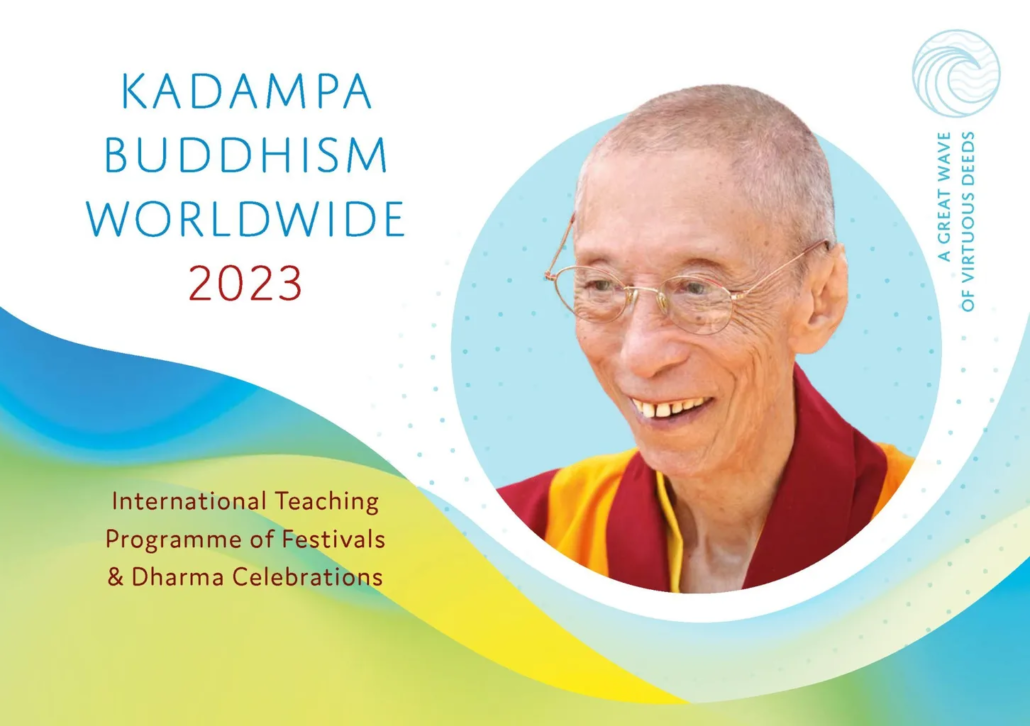 KADAMPA
BUDDHISM
WORLDWIDE
2023

A GREAT WAVE
OF VIRTUOUS DEEDS

International Teaching
Programme of Festivals
& Dharma Celebrations